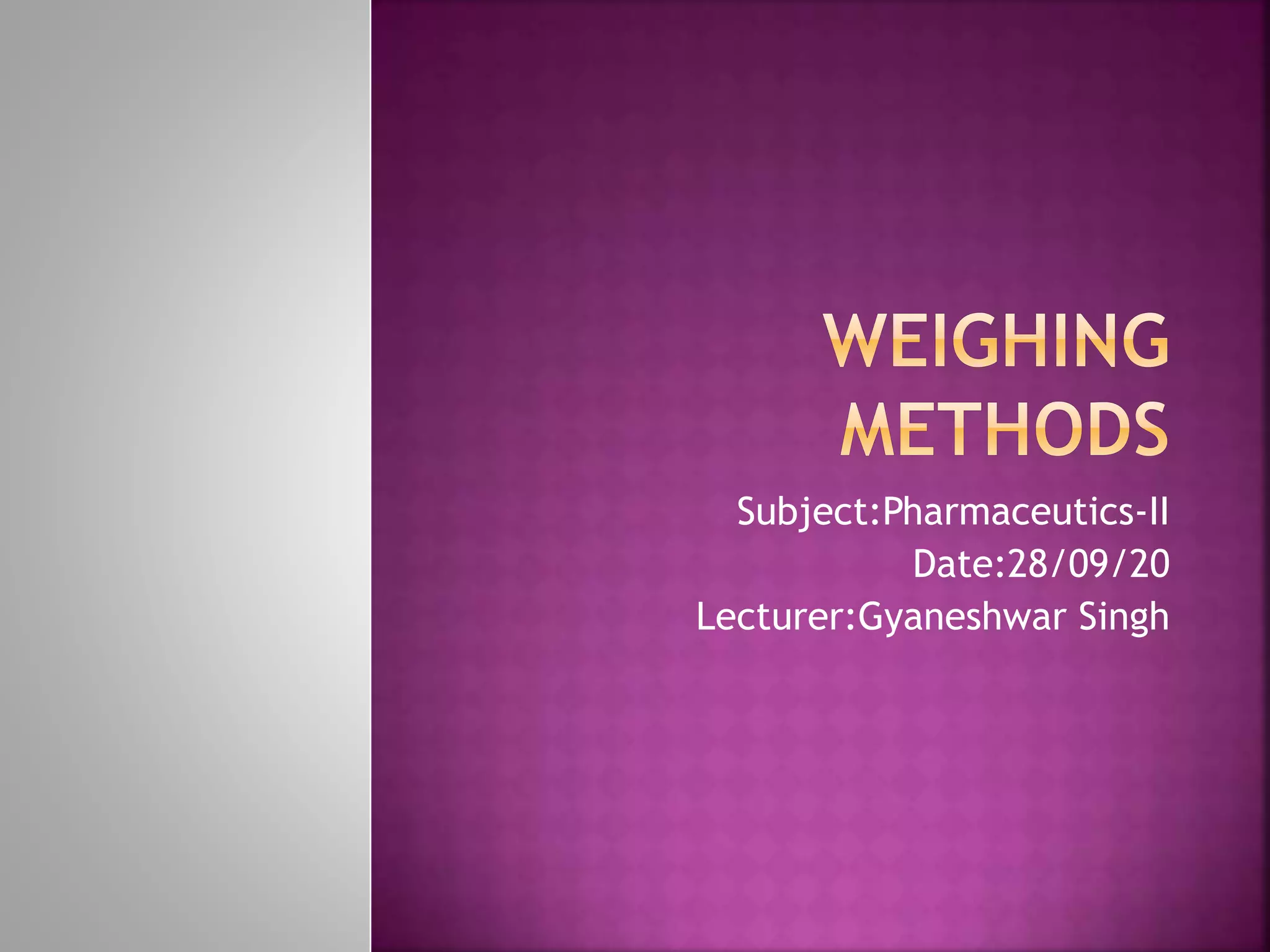 WEIGHING METHODS

Subject:Pharmaceutics-II
Date:28/09/20
Lecturer:Gyaneshwar Singh